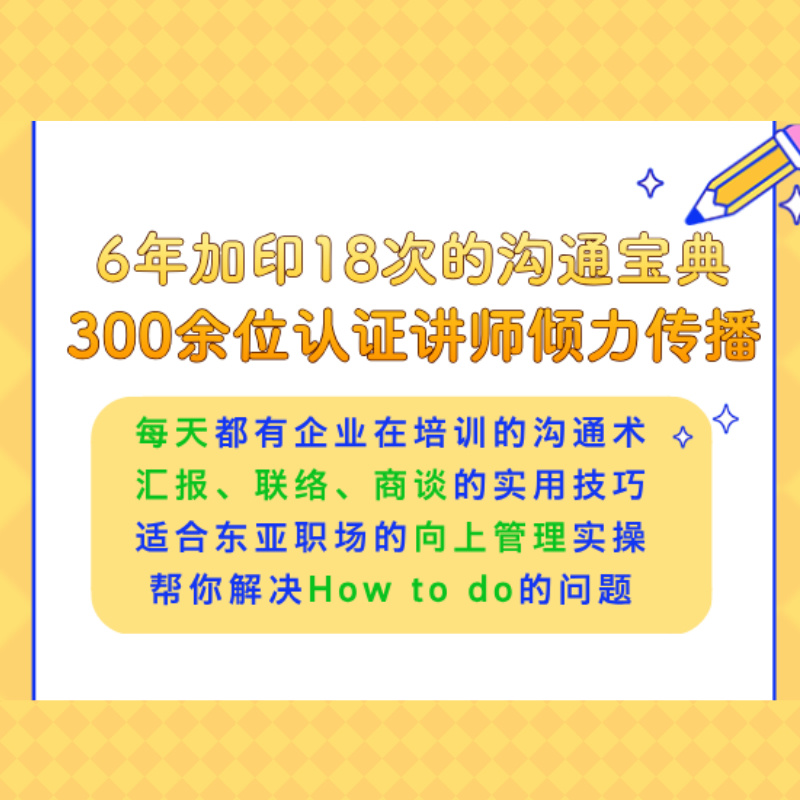 6年加印18次的沟通宝典
300余位认证讲师倾力传播

每天都有企业在培训的沟通术
汇报、联络、商谈的实用技巧
适合东亚职场的向上管理实操
帮你解决How to do的问题